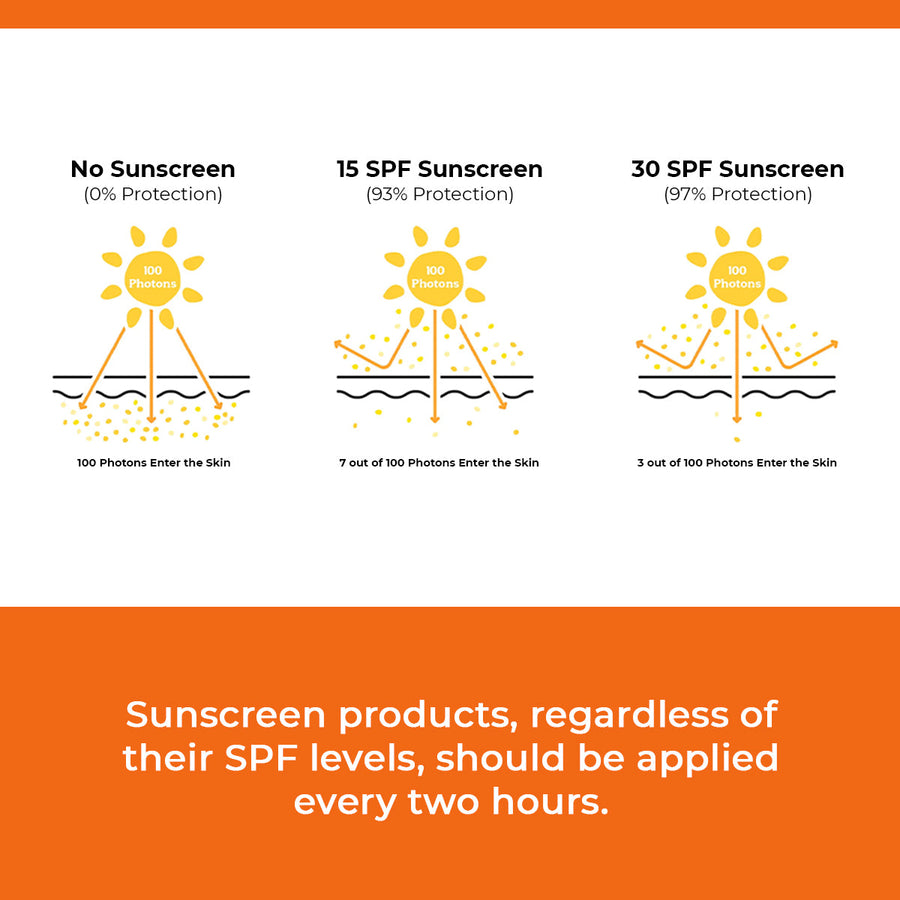 No Sunscreen
(0% Protection)

100 Photons

100 Photons Enter the Skin

15 SPF Sunscreen
(93% Protection)

100 Photons

7 out of 100 Photons Enter the Skin

30 SPF Sunscreen
(97% Protection)

100 Photons

3 out of 100 Photons Enter the Skin

Sunscreen products, regardless of their SPF levels, should be applied every two hours.